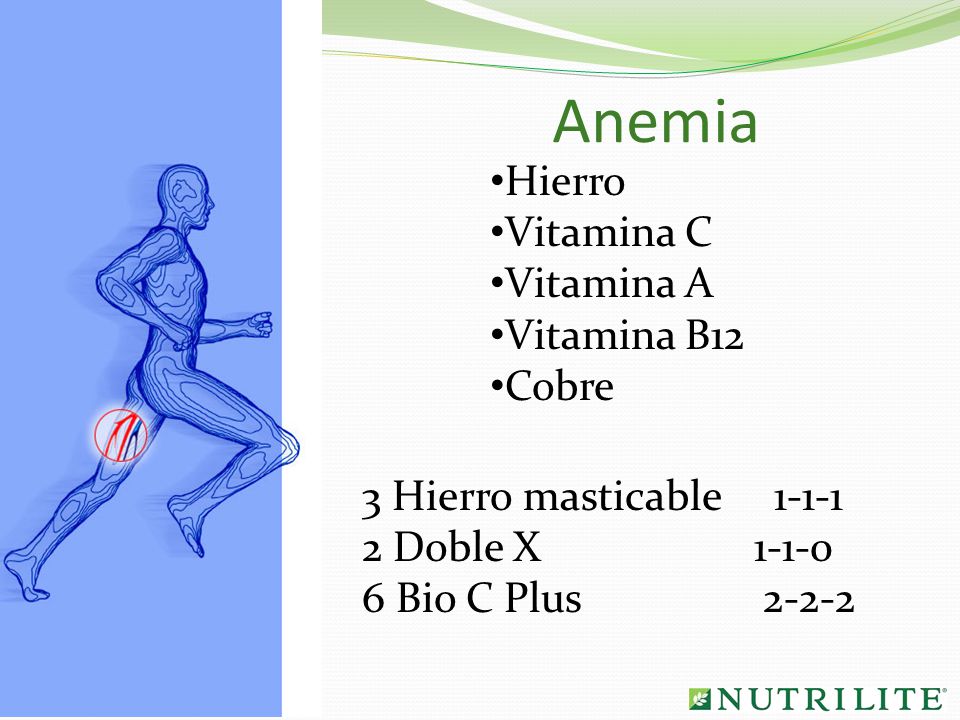 Anemia

•Hierro
•Vitamina C
•Vitamina A
•Vitamina B12
•Cobre

3 Hierro masticable 1-1-1
2 Doble X 1-1-0
6 Bio C Plus 2-2-2

NUTRILITE®